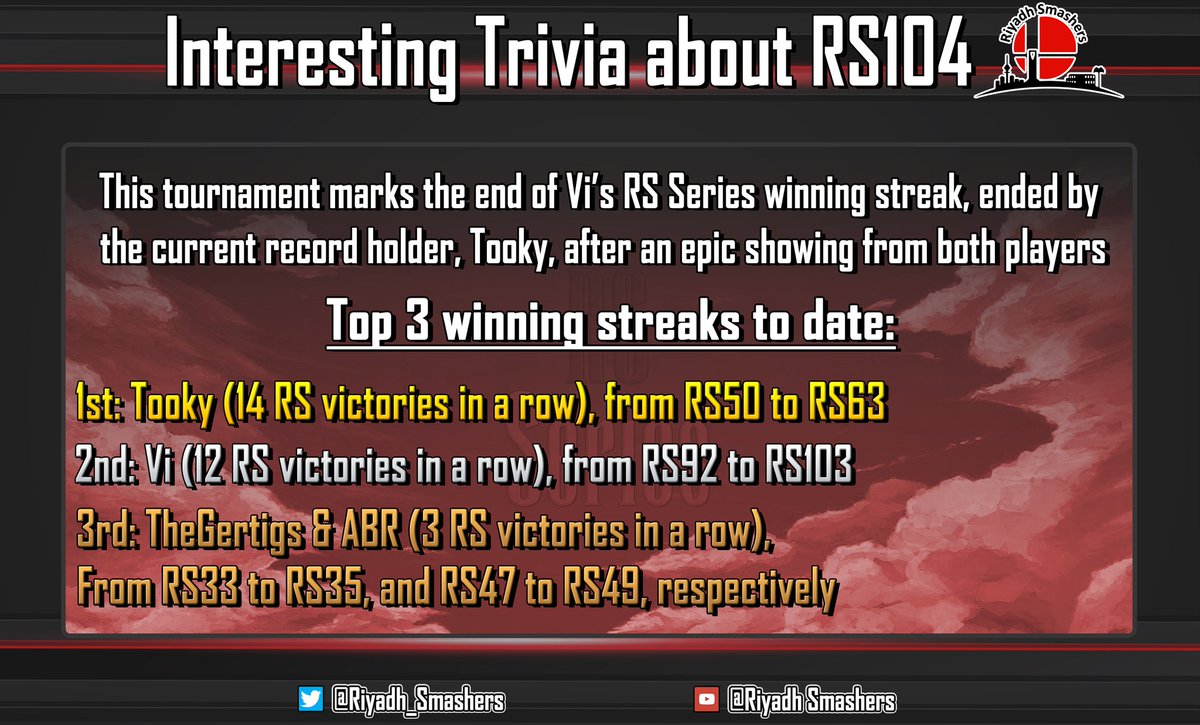 Interesting Trivia about RS104

Riyadh Smashers

This tournament marks the end of Vi's RS Series winning streak, ended by the current record holder, Tooky, after an epic showing from both players

Top 3 winning streaks to date:

1st: Tooky (14 RS victories in a row), from RS50 to RS63

2nd: Vi (12 RS victories in a row), from RS92 to RS103

3rd: TheGertigs & ABR (3 RS victories in a row), From RS33 to RS35, and RS47 to RS49, respectively

@Riyadh_Smashers

@Riyadh Smashers